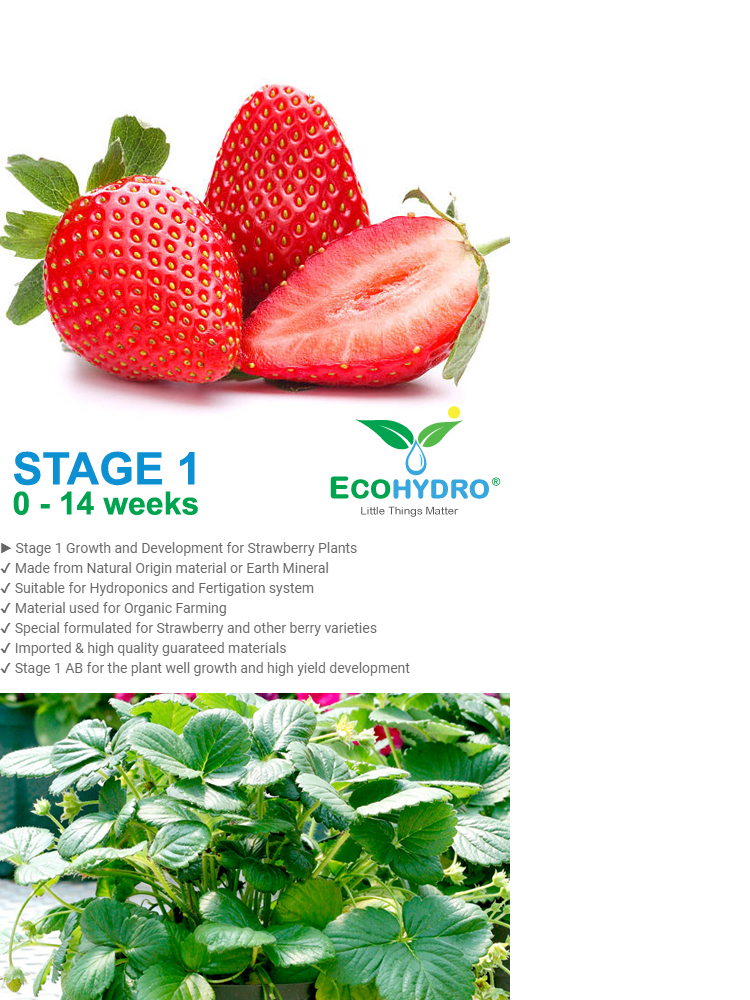 STAGE 1
0 - 14 weeks

ECOHYDRO®
Little Things Matter

▶ Stage 1 Growth and Development for Strawberry Plants
✓ Made from Natural Origin material or Earth Mineral
✓ Suitable for Hydroponics and Fertigation system
✓ Material used for Organic Farming
✓ Special formulated for Strawberry and other berry varieties
✓ Imported & high quality guarateed materials
✓ Stage 1 AB for the plant well growth and high yield development